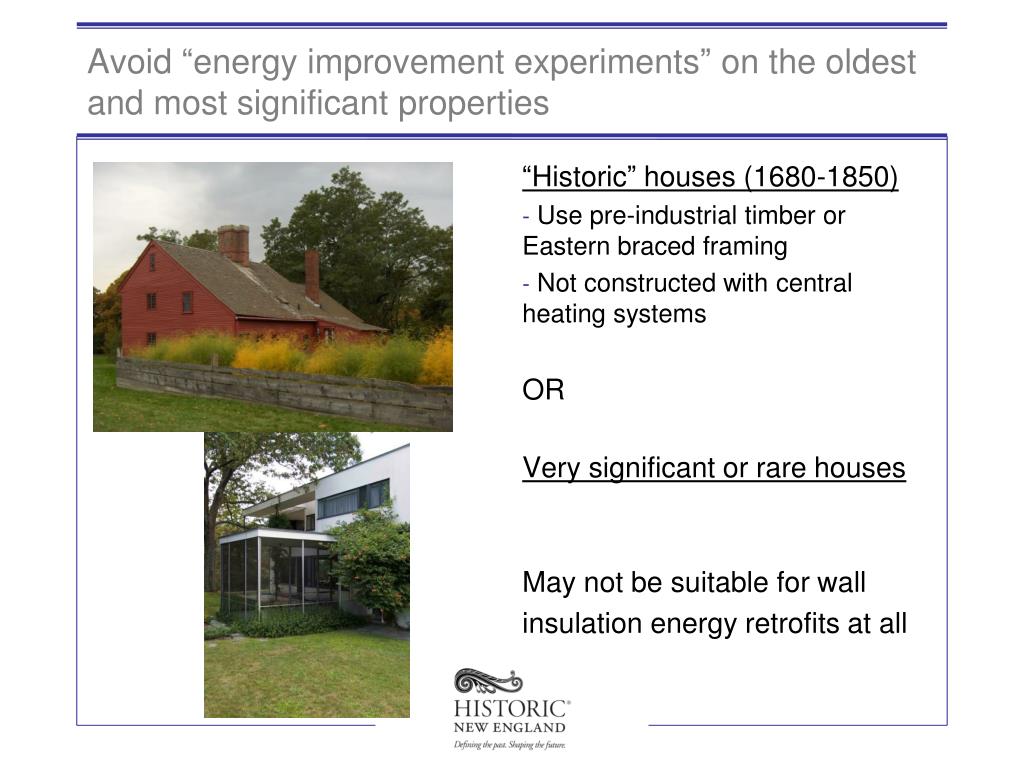 Avoid “energy improvement experiments” on the oldest and most significant properties

“Historic” houses (1680-1850)

- Use pre-industrial timber or Eastern braced framing

- Not constructed with central heating systems

OR

Very significant or rare houses

May not be suitable for wall insulation energy retrofits at all

HISTORIC® NEW ENGLAND
Defining the past. Shaping the future.